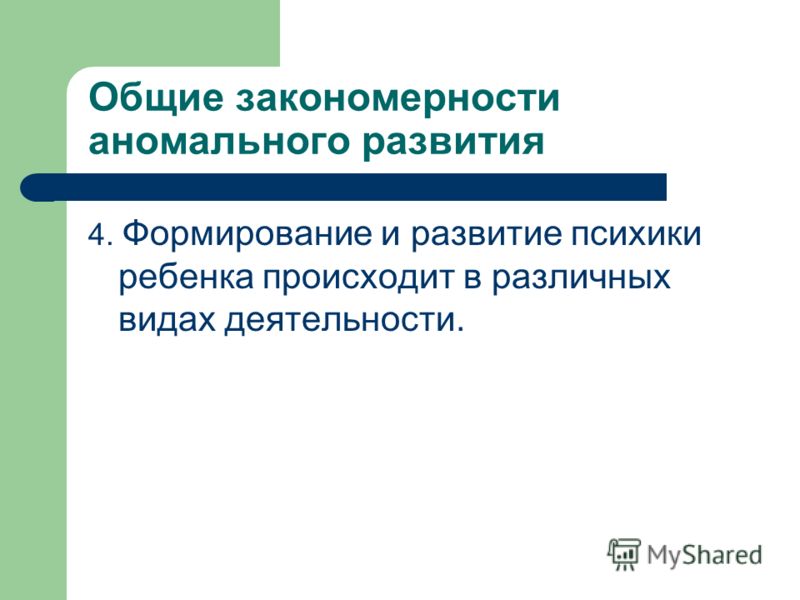 Общие закономерности аномального развития

4. Формирование и развитие психики ребенка происходит в различных видах деятельности.

MyShared